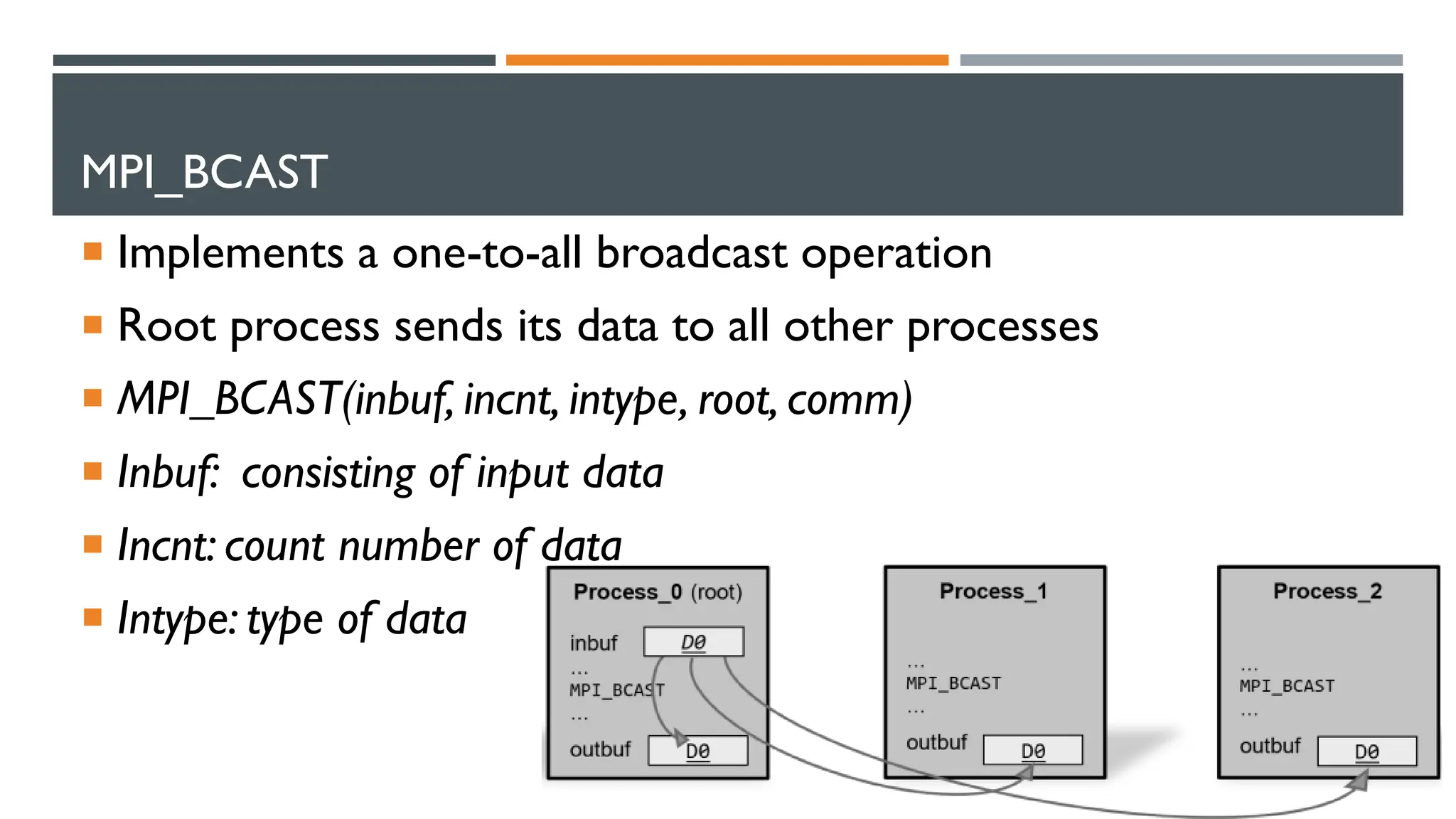 MPI_BCAST

Implements a one-to-all broadcast operation

Root process sends its data to all other processes

MPI_BCAST(inbuf, incnt, intype, root, comm)

Inbuf: consisting of input data

Incnt: count number of data

Intype: type of data

Process_0 (root)
inbuf D0
...
MPI_BCAST
...
outbuf D0

Process_1
...
MPI_BCAST
...
outbuf D0

Process_2
...
MPI_BCAST
...
outbuf D0